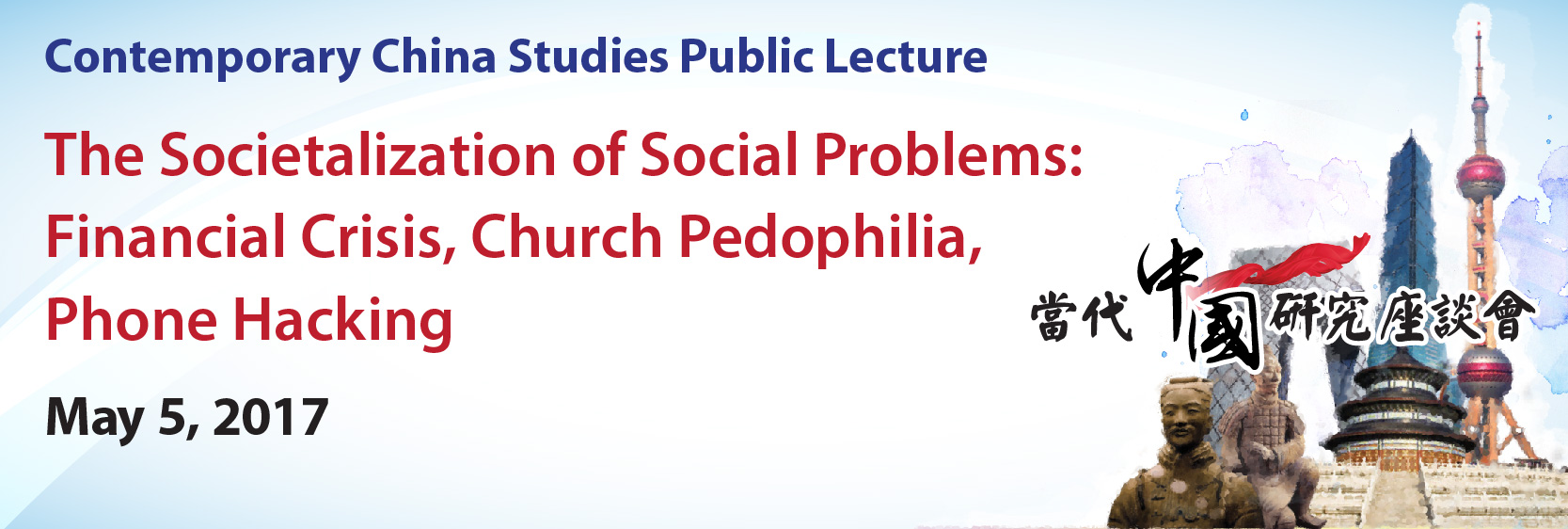 Contemporary China Studies Public Lecture

The Societalization of Social Problems: Financial Crisis, Church Pedophilia, Phone Hacking

May 5, 2017

當代中國研究座談會